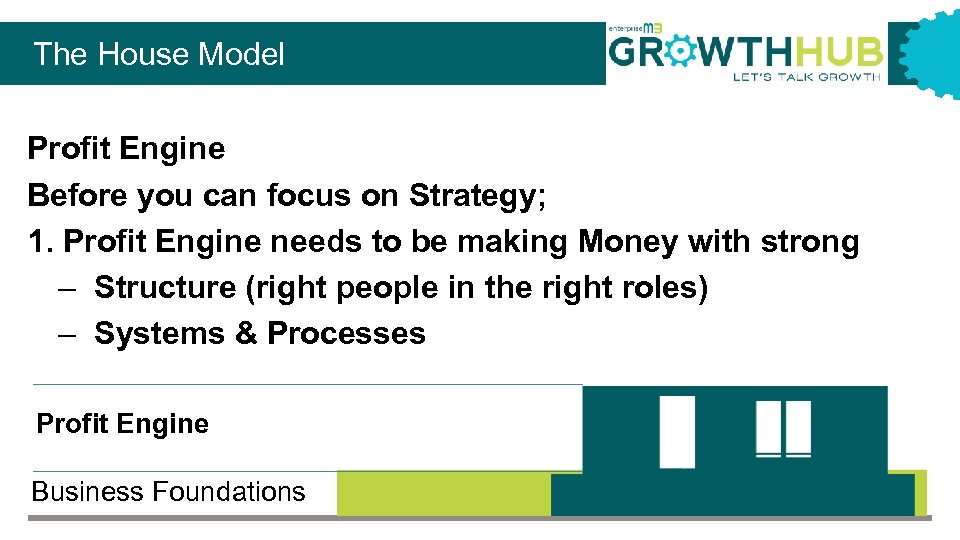 The House Model

enterprise M3 GROWTHHUB LET'S TALK GROWTH

Profit Engine
Before you can focus on Strategy;
1. Profit Engine needs to be making Money with strong
– Structure (right people in the right roles)
– Systems & Processes

Profit Engine

Business Foundations